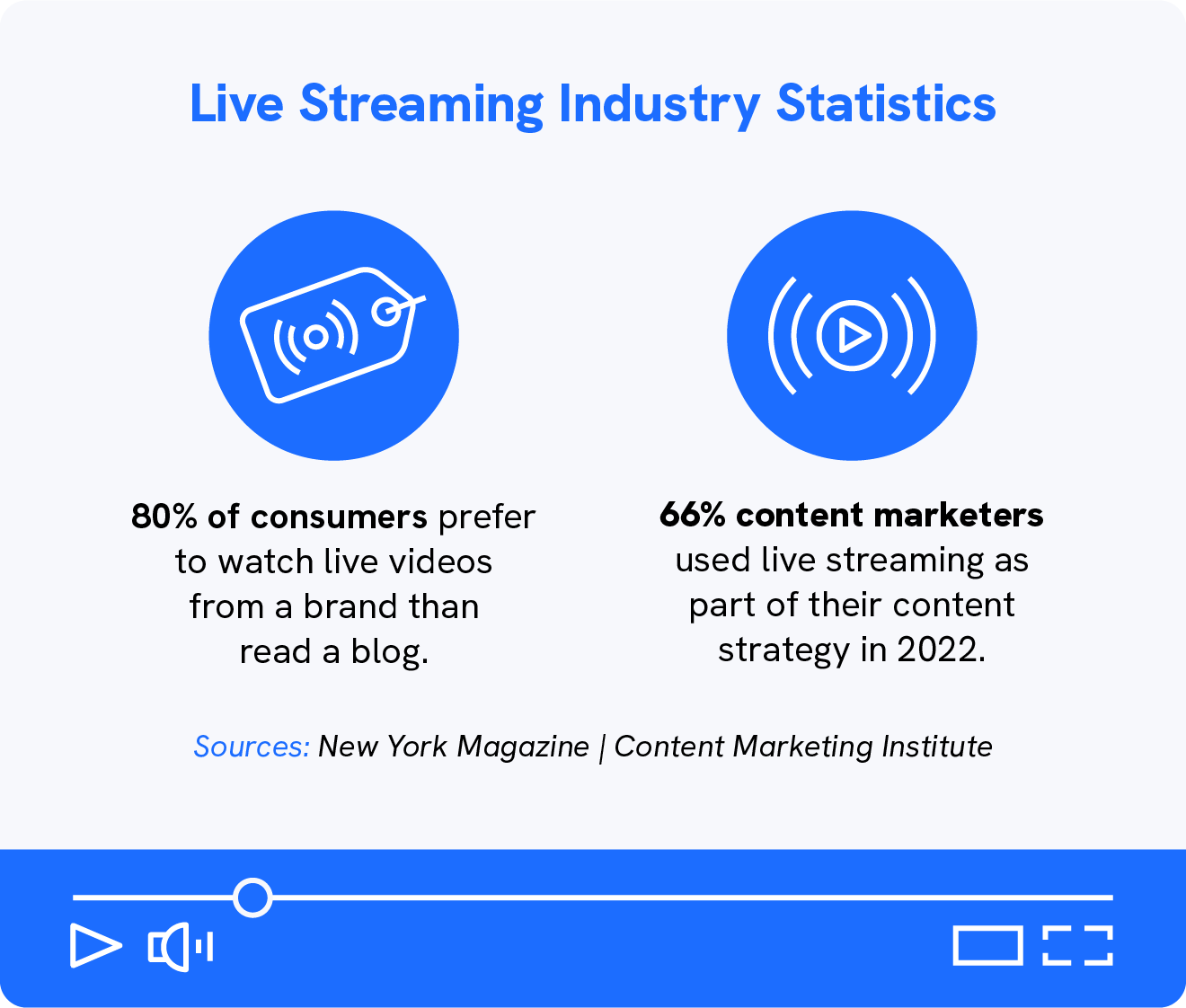 Live Streaming Industry Statistics

80% of consumers prefer to watch live videos from a brand than read a blog.

66% content marketers used live streaming as part of their content strategy in 2022.

Sources: New York Magazine | Content Marketing Institute